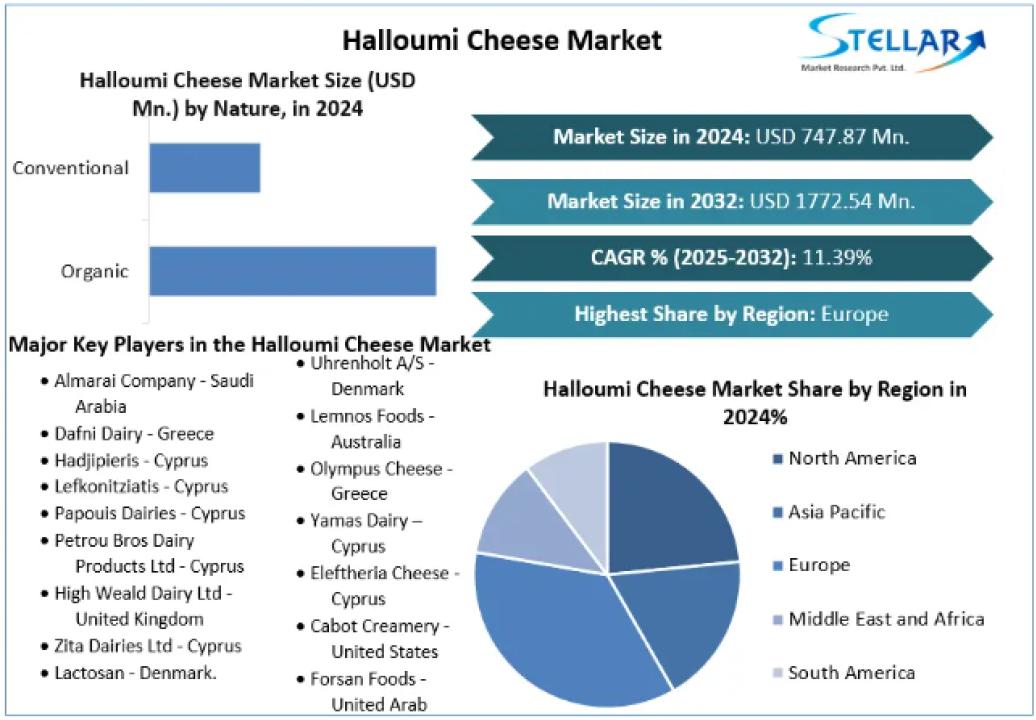 Halloumi Cheese Market

STELLAR
Market Research Pvt. Ltd.

Halloumi Cheese Market Size (USD Mn.) by Nature, in 2024

Conventional

Organic

Market Size in 2024: USD 747.87 Mn.

Market Size in 2032: USD 1772.54 Mn.

CAGR % (2025-2032): 11.39%

Highest Share by Region: Europe

Major Key Players in the Halloumi Cheese Market

• Almarai Company - Saudi Arabia
• Dafni Dairy - Greece
• Hadjipieris - Cyprus
• Lefkonitziatis - Cyprus
• Papouis Dairies - Cyprus
• Petrou Bros Dairy Products Ltd - Cyprus
• High Weald Dairy Ltd - United Kingdom
• Zita Dairies Ltd - Cyprus
• Lactosan - Denmark.

• Uhrenholt A/S - Denmark
• Lemnos Foods - Australia
• Olympus Cheese - Greece
• Yamas Dairy – Cyprus
• Eleftheria Cheese - Cyprus
• Cabot Creamery - United States
• Forsan Foods - United Arab

Halloumi Cheese Market Share by Region in 2024%

North America

Asia Pacific

Europe

Middle East and Africa

South America